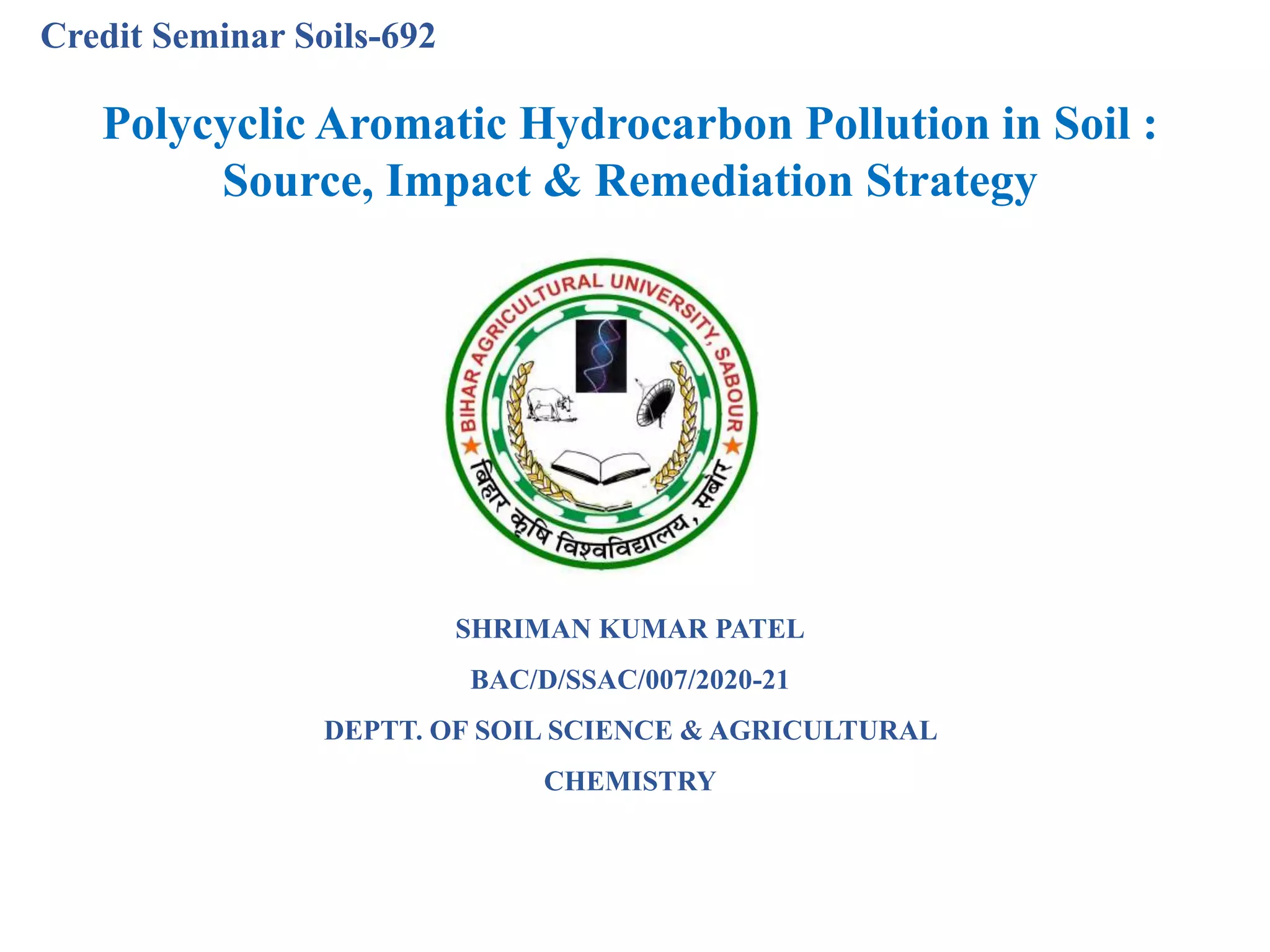 Credit Seminar Soils-692

Polycyclic Aromatic Hydrocarbon Pollution in Soil : Source, Impact & Remediation Strategy

BIHAR AGRICULTURAL UNIVERSITY, SABOUR

बिहार कृषि विश्वविद्यालय, सबौर

SHRIMAN KUMAR PATEL

BAC/D/SSAC/007/2020-21

DEPTT. OF SOIL SCIENCE & AGRICULTURAL CHEMISTRY